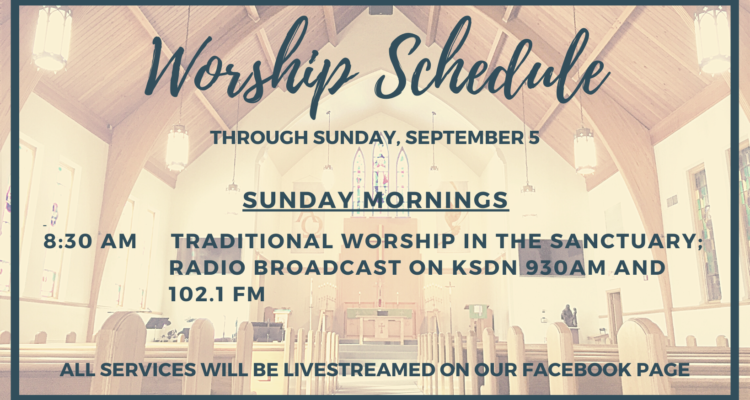 Worship Schedule

THROUGH SUNDAY, SEPTEMBER 5

SUNDAY MORNINGS

8:30 AM TRADITIONAL WORSHIP IN THE SANCTUARY; RADIO BROADCAST ON KSDN 930AM AND 102.1 FM

ALL SERVICES WILL BE LIVESTREAMED ON OUR FACEBOOK PAGE